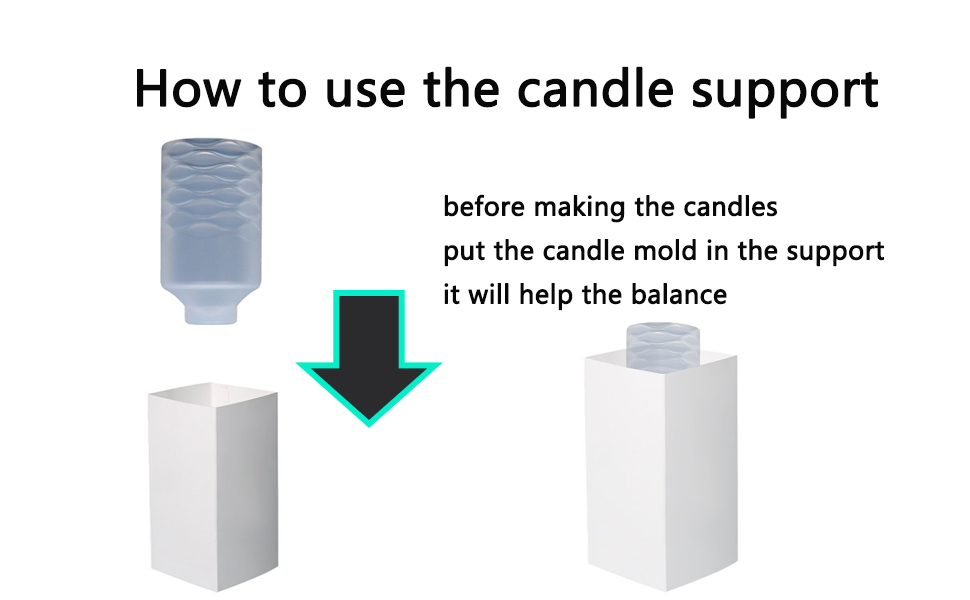 How to use the candle support

before making the candles
put the candle mold in the support
it will help the balance